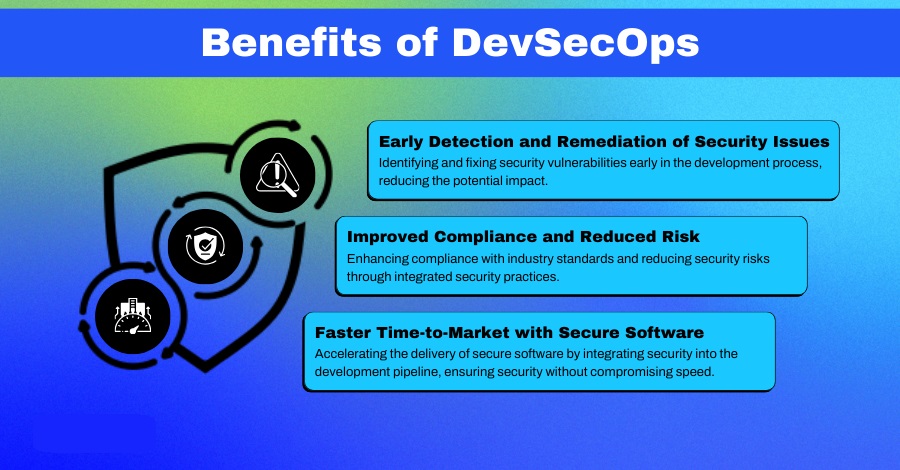 Benefits of DevSecOps

Early Detection and Remediation of Security Issues
Identifying and fixing security vulnerabilities early in the development process, reducing the potential impact.

Improved Compliance and Reduced Risk
Enhancing compliance with industry standards and reducing security risks through integrated security practices.

Faster Time-to-Market with Secure Software
Accelerating the delivery of secure software by integrating security into the development pipeline, ensuring security without compromising speed.